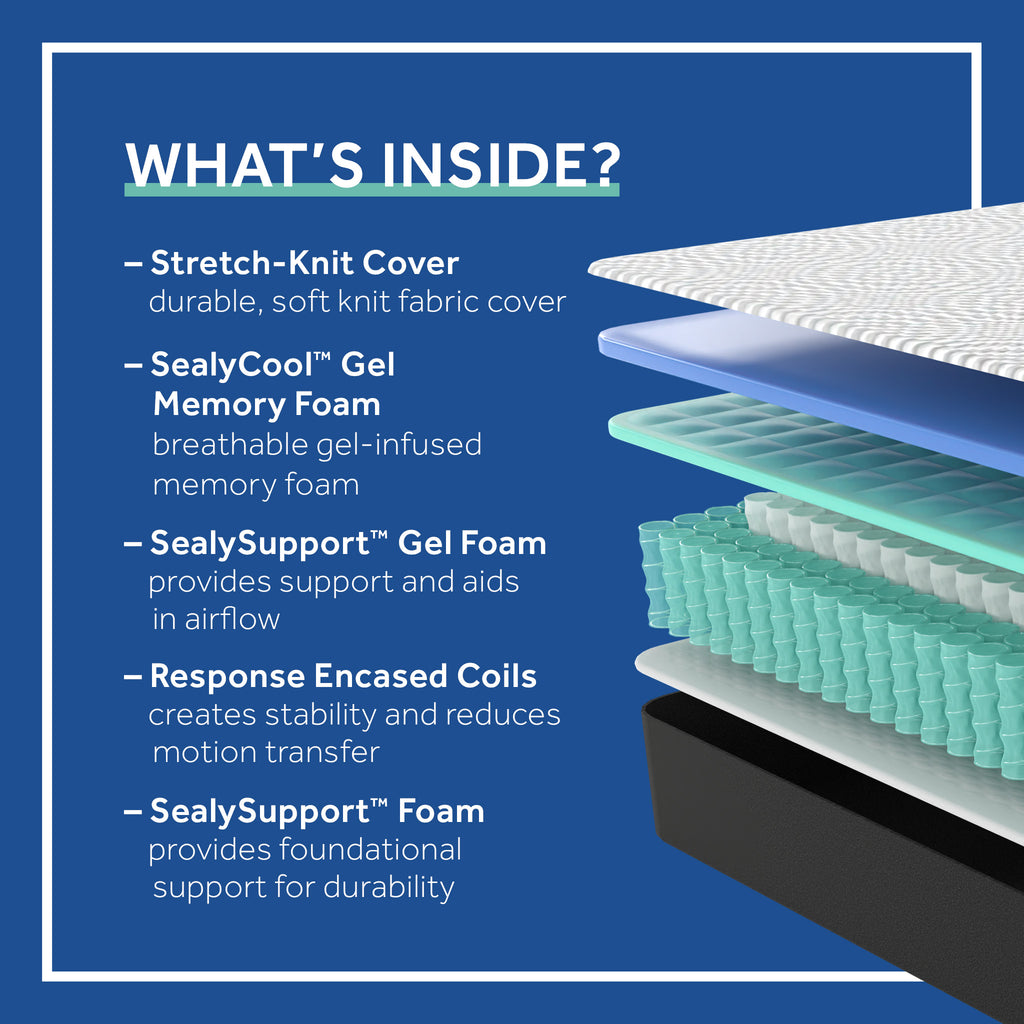 WHAT'S INSIDE?

– Stretch-Knit Cover
durable, soft knit fabric cover

– SealyCool™ Gel Memory Foam
breathable gel-infused memory foam

– SealySupport™ Gel Foam
provides support and aids in airflow

– Response Encased Coils
creates stability and reduces motion transfer

– SealySupport™ Foam
provides foundational support for durability